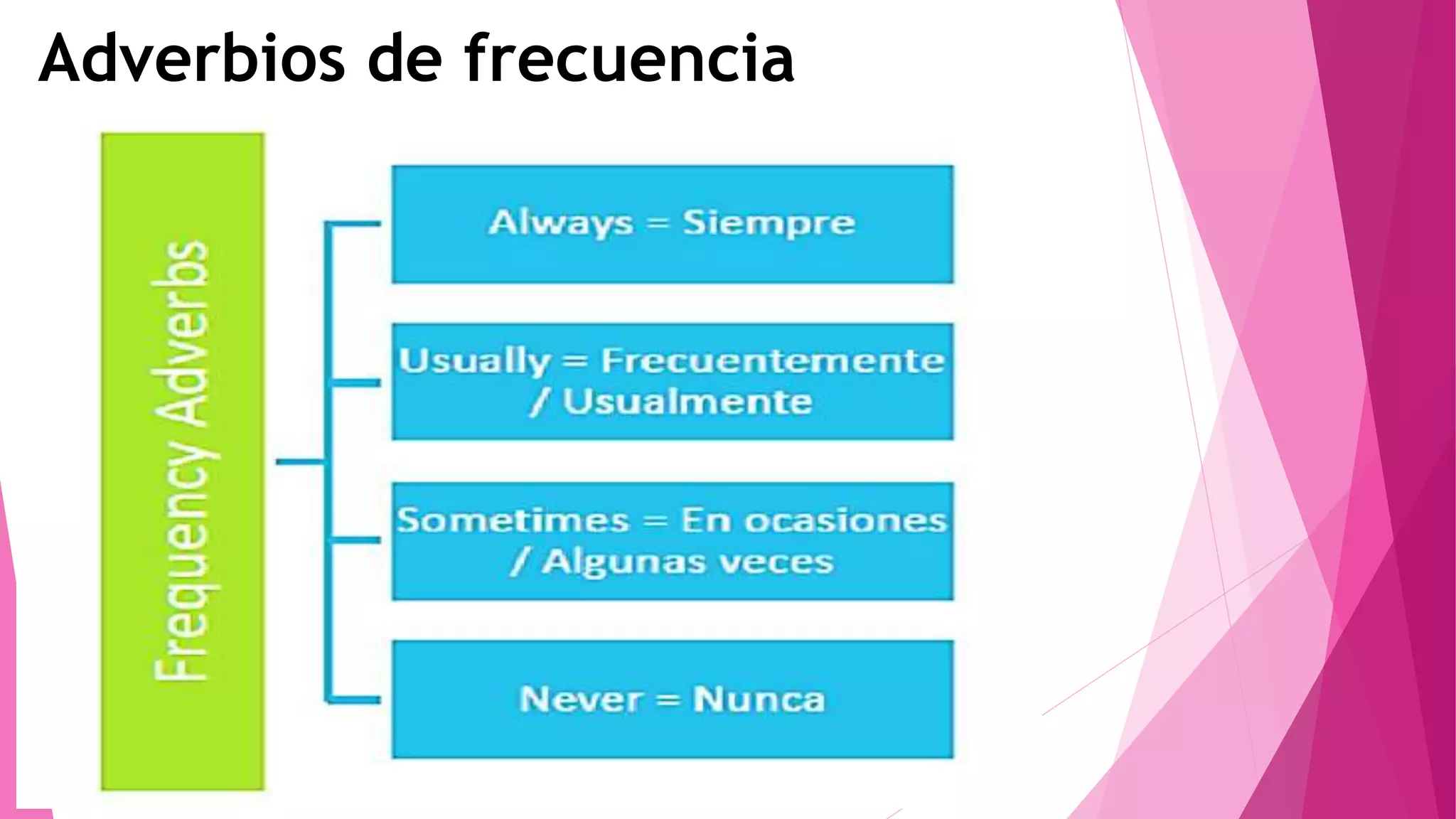 Adverbios de frecuencia

Frequency Adverbs

Always = Siempre

Usually = Frecuentemente / Usualmente

Sometimes = En ocasiones / Algunas veces

Never = Nunca